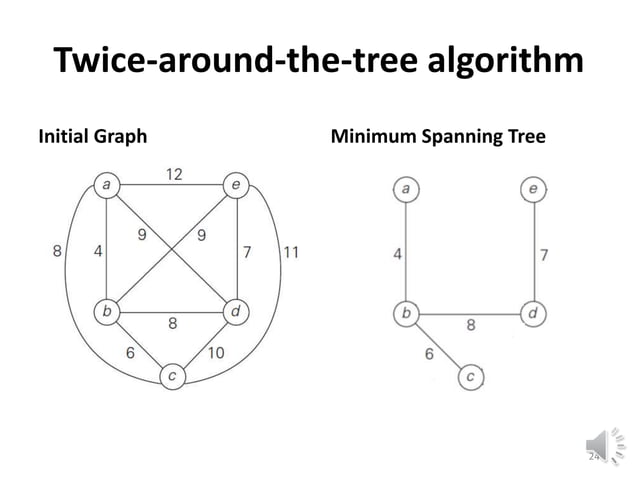 Twice-around-the-tree algorithm

Initial Graph

a 12 e
8 4 9 9 7 11
b 8 d
6 10
c

Minimum Spanning Tree

a e
4 7
b 8 d
6
c

24